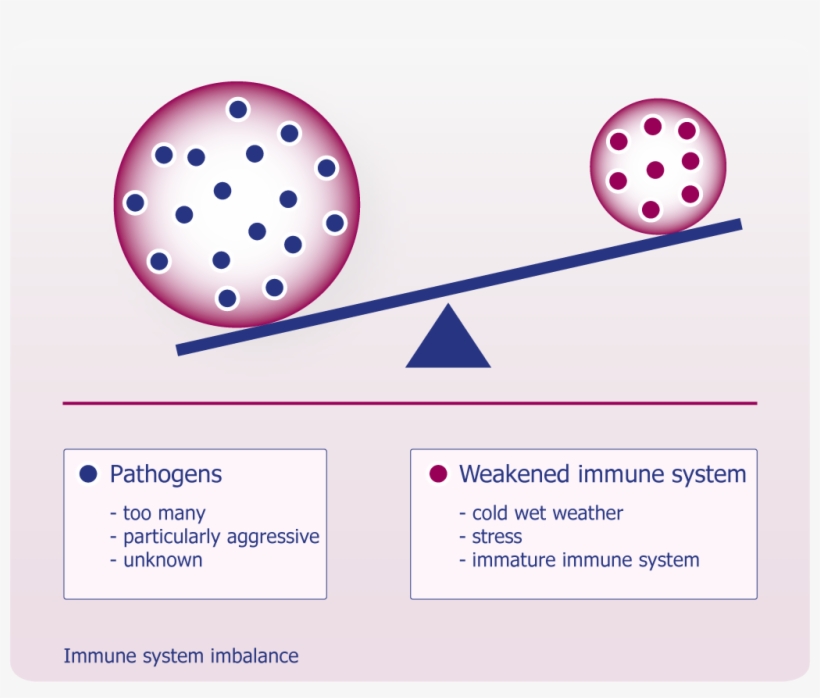 Pathogens
- too many
- particularly aggressive
- unknown

Weakened immune system
- cold wet weather
- stress
- immature immune system

Immune system imbalance